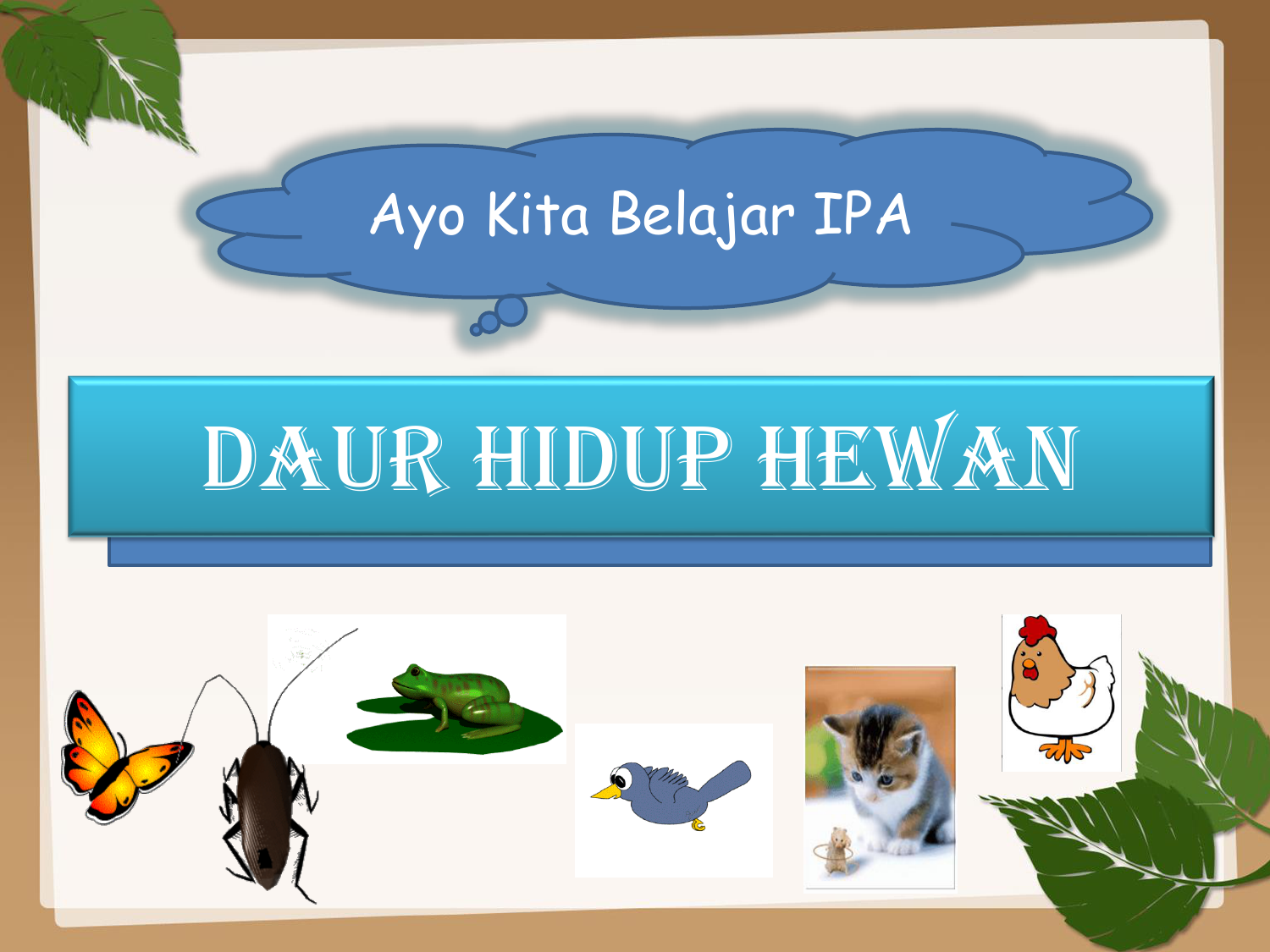 Ayo Kita Belajar IPA

DAUR HIDUP HEWAN